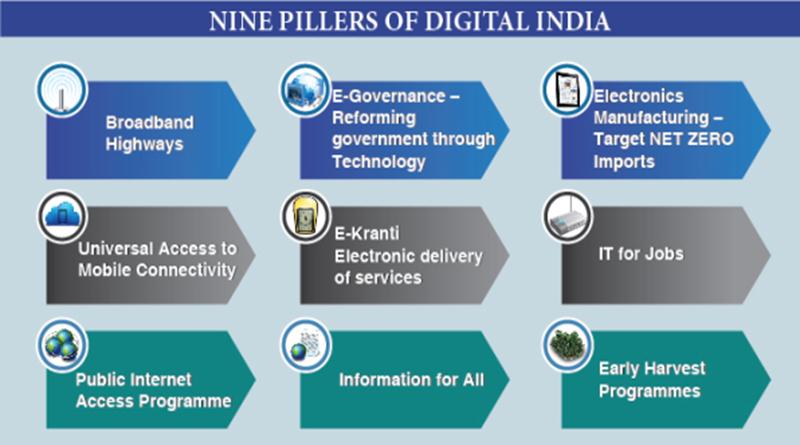 NINE PILLERS OF DIGITAL INDIA

Broadband Highways

E-Governance – Reforming government through Technology

Electronics Manufacturing – Target NET ZERO Imports

Universal Access to Mobile Connectivity

E-Kranti Electronic delivery of services

IT for Jobs

Public Internet Access Programme

Information for All

Early Harvest Programmes